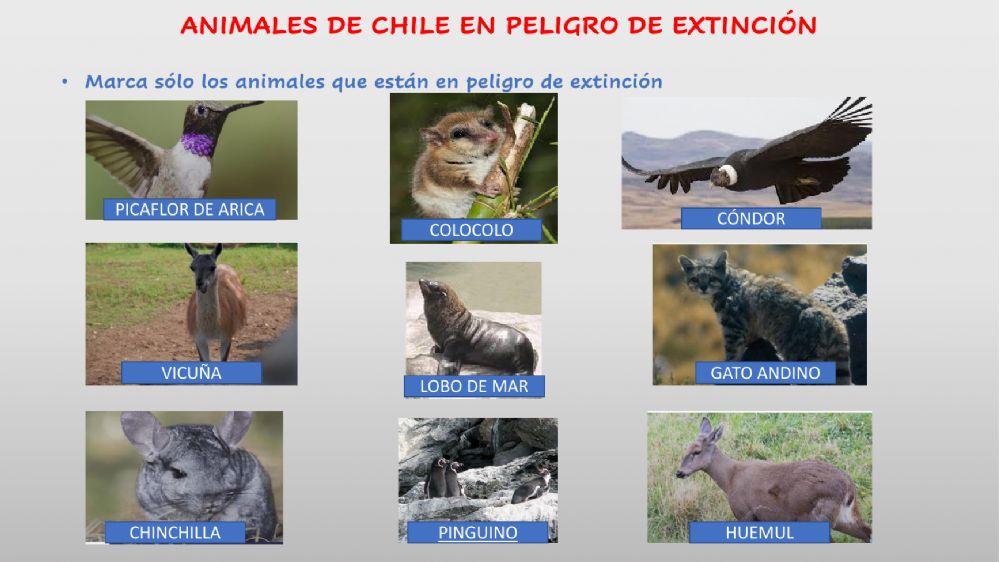 ANIMALES DE CHILE EN PELIGRO DE EXTINCIÓN

• Marca sólo los animales que están en peligro de extinción

PICAFLOR DE ARICA

COLOCOLO

CÓNDOR

VICUÑA

LOBO DE MAR

GATO ANDINO

CHINCHILLA

PINGUINO

HUEMUL